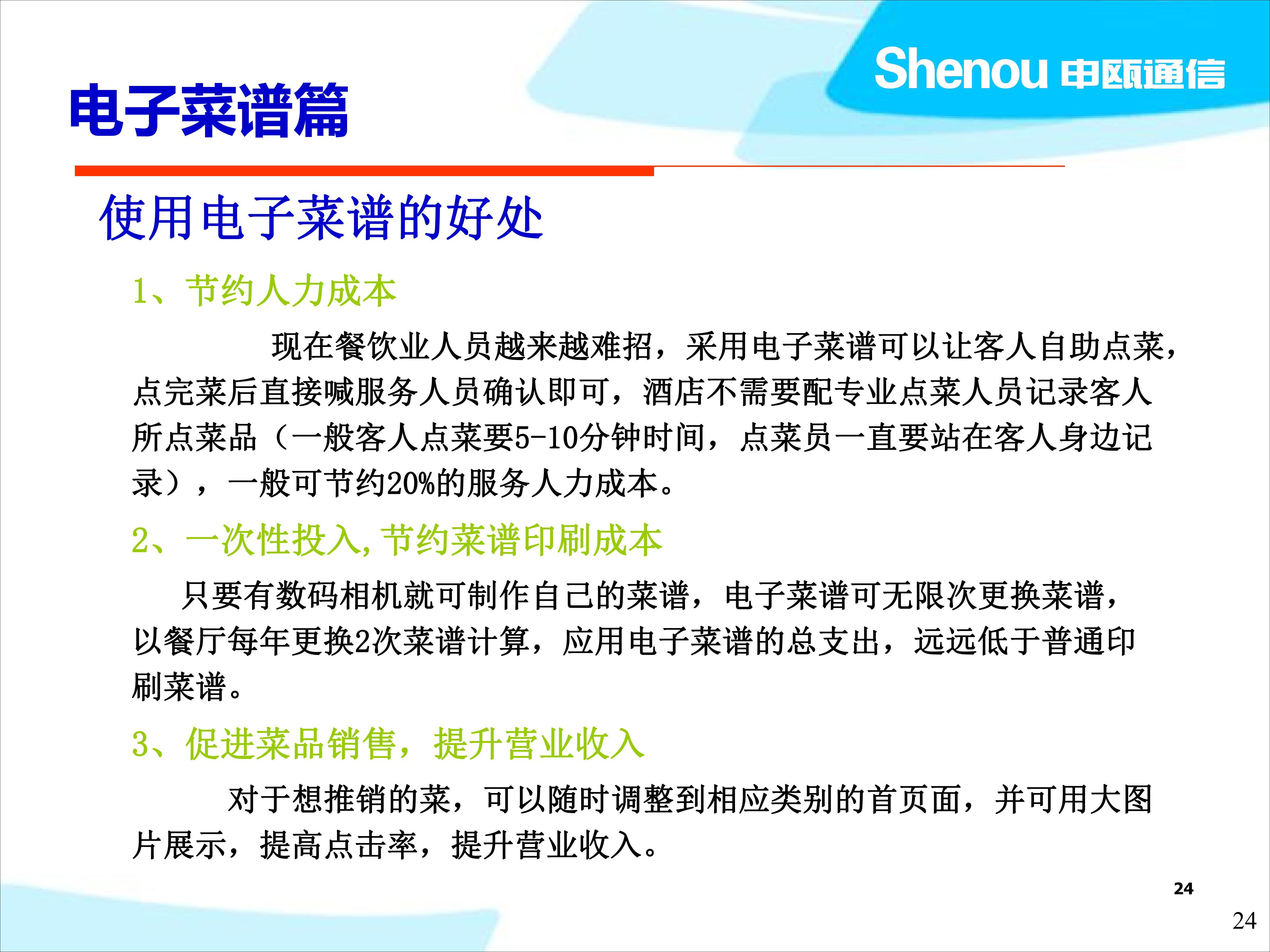 Shenou 申瓯通信

电子菜谱篇

使用电子菜谱的好处

1、节约人力成本

现在餐饮业人员越来越难招，采用电子菜谱可以让客人自助点菜，点完菜后直接喊服务人员确认即可，酒店不需要配专业点菜人员记录客人所点菜品（一般客人点菜要5-10分钟时间，点菜员一直要站在客人身边记录），一般可节约20%的服务人力成本。

2、一次性投入,节约菜谱印刷成本

只要有数码相机就可制作自己的菜谱，电子菜谱可无限次更换菜谱，以餐厅每年更换2次菜谱计算，应用电子菜谱的总支出，远远低于普通印刷菜谱。

3、促进菜品销售，提升营业收入

对于想推销的菜，可以随时调整到相应类别的首页面，并可用大图片展示，提高点击率，提升营业收入。

24

24